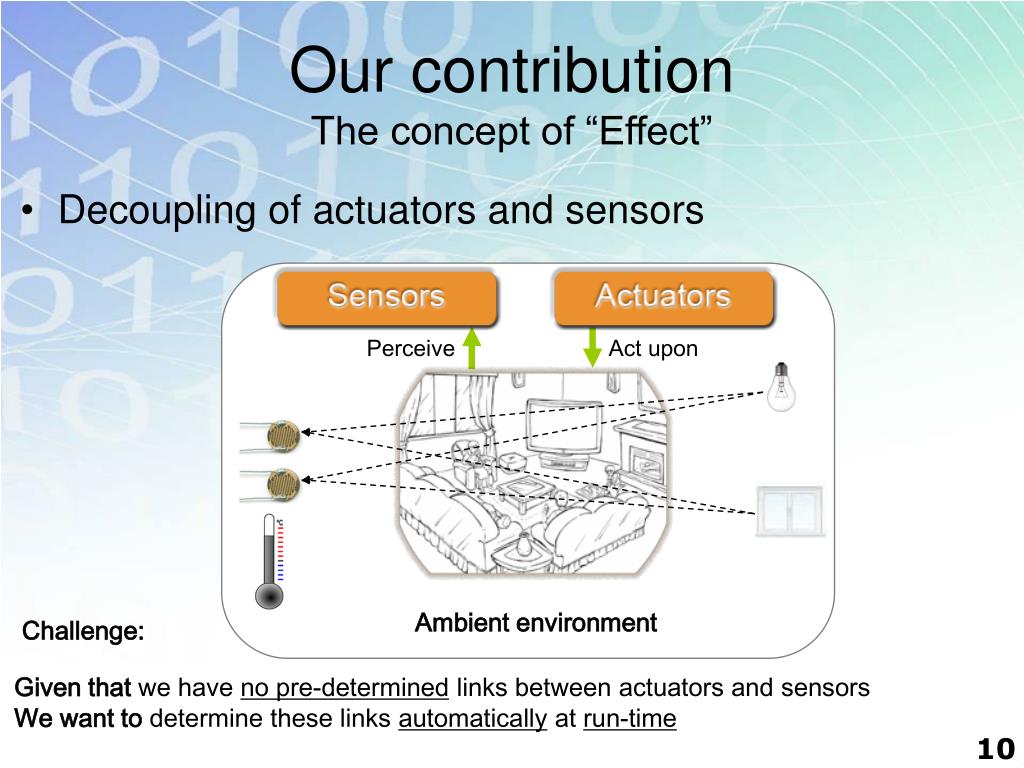 Our contribution
The concept of “Effect”

• Decoupling of actuators and sensors

Sensors

Actuators

Perceive

Act upon

Ambient environment

Challenge:

Given that we have no pre-determined links between actuators and sensors
We want to determine these links automatically at run-time

10